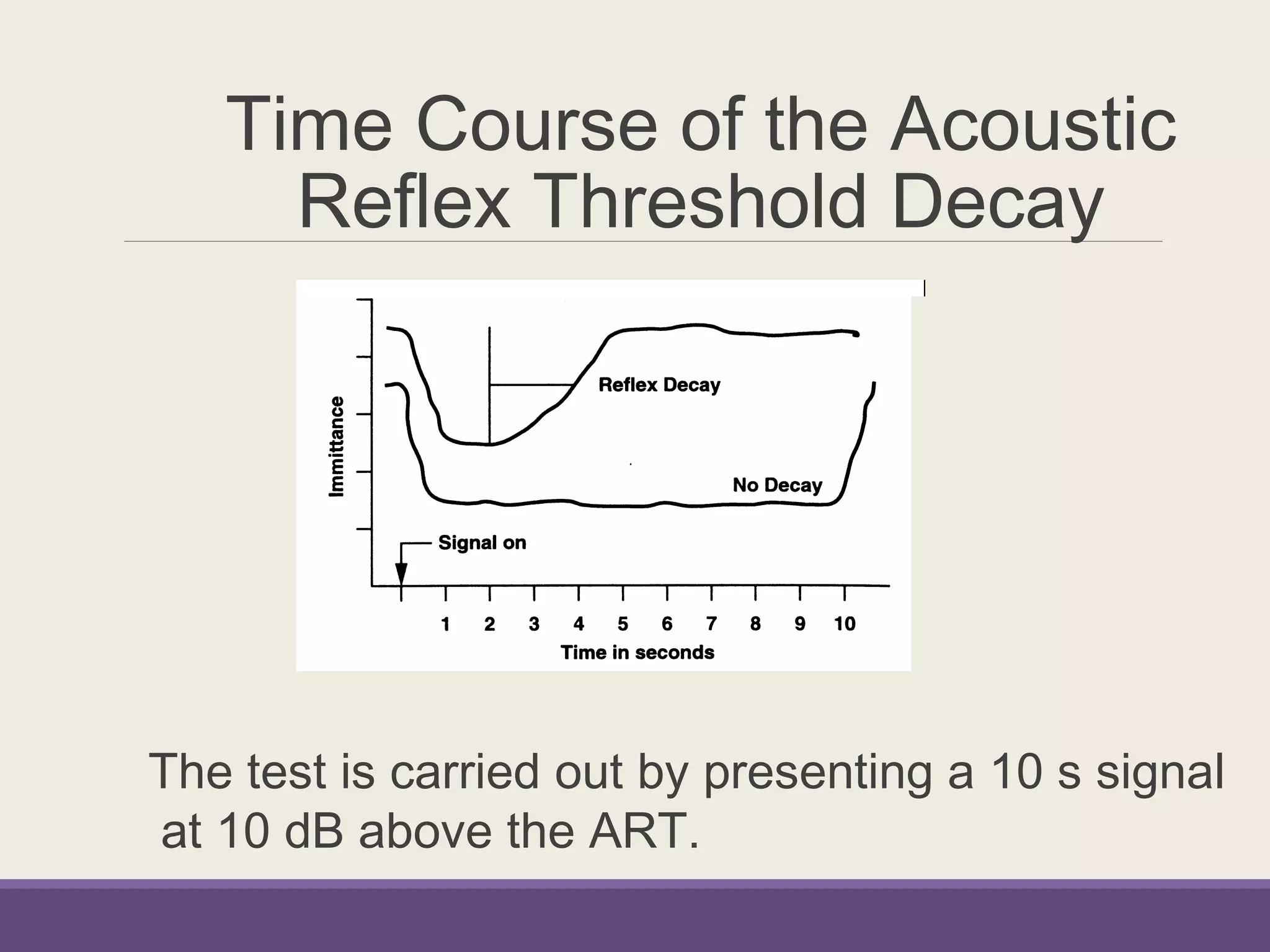 Time Course of the Acoustic Reflex Threshold Decay

Immittance

Reflex Decay

No Decay

Signal on

1 2 3 4 5 6 7 8 9 10

Time in seconds

The test is carried out by presenting a 10 s signal at 10 dB above the ART.